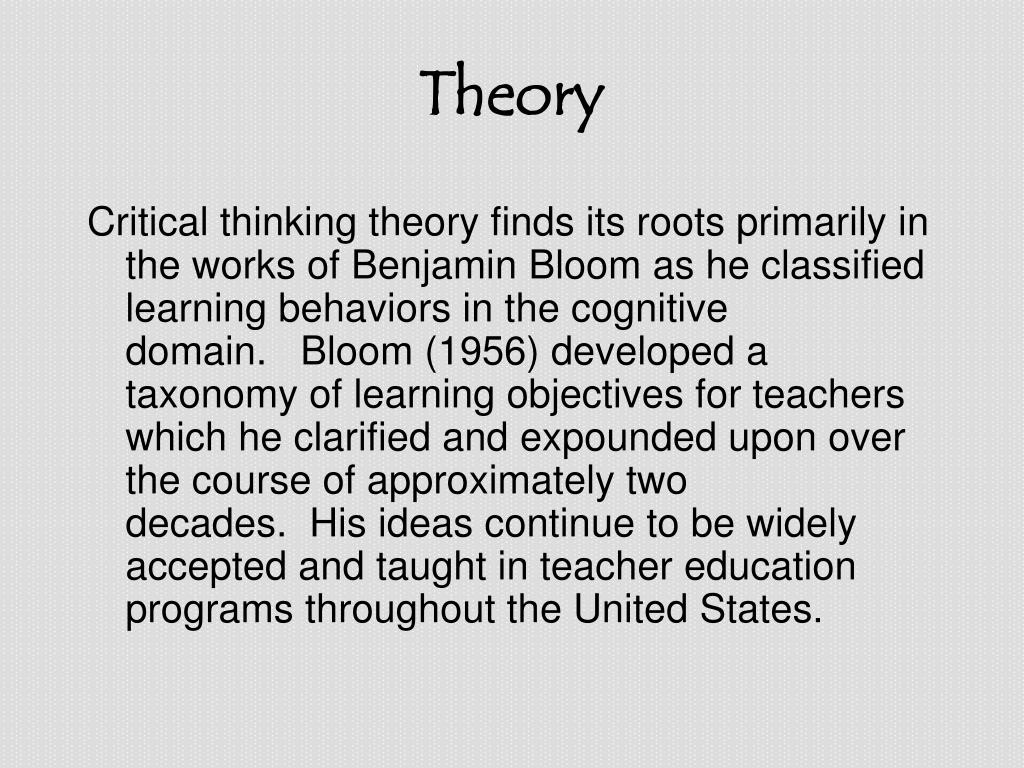 Theory

Critical thinking theory finds its roots primarily in the works of Benjamin Bloom as he classified learning behaviors in the cognitive domain. Bloom (1956) developed a taxonomy of learning objectives for teachers which he clarified and expounded upon over the course of approximately two decades. His ideas continue to be widely accepted and taught in teacher education programs throughout the United States.